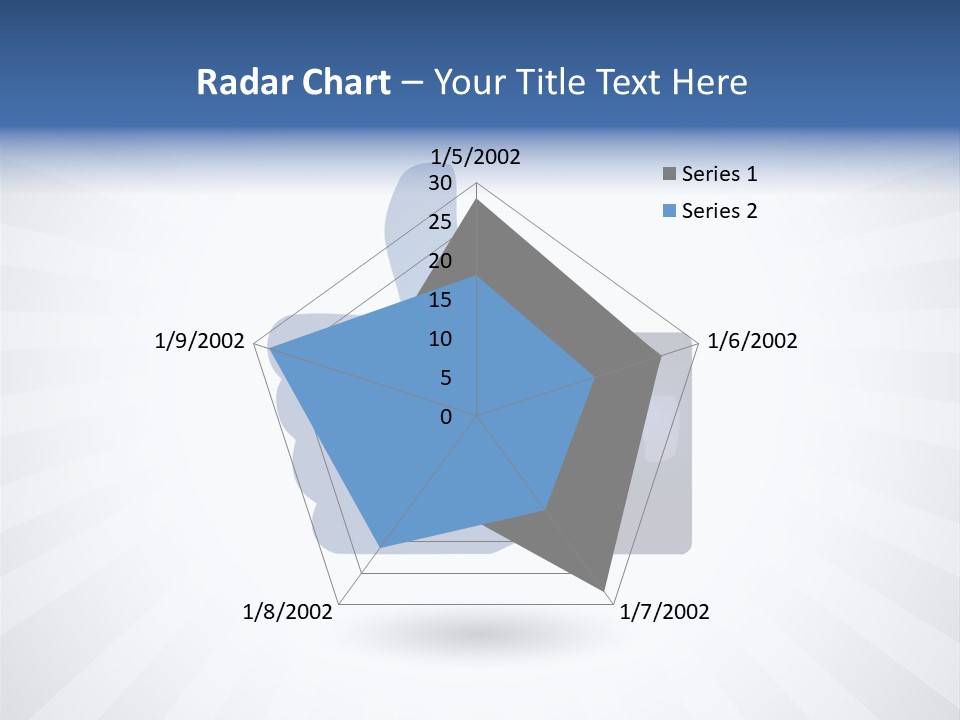 Radar Chart – Your Title Text Here

1/5/2002
30
25
20
15
10
5
0
1/6/2002
1/7/2002
1/8/2002
1/9/2002

Series 1
Series 2